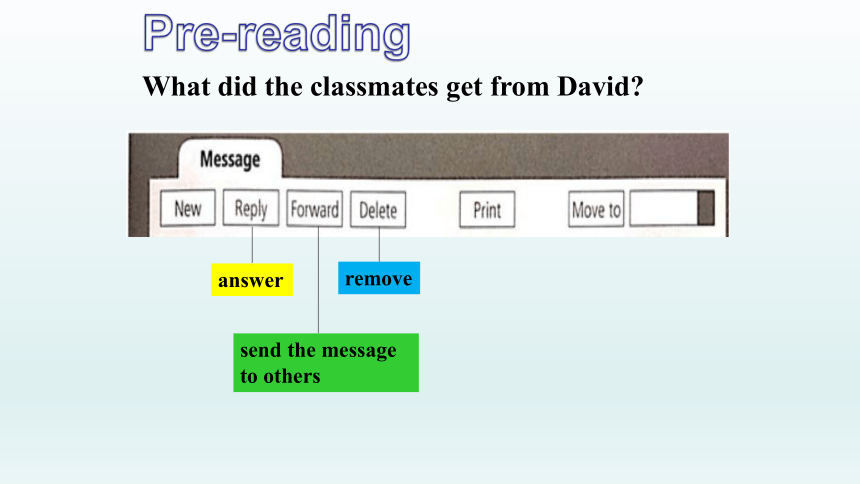 Pre-reading

What did the classmates get from David?

Message

New Reply Forward Delete Print Move to

answer

remove

send the message to others